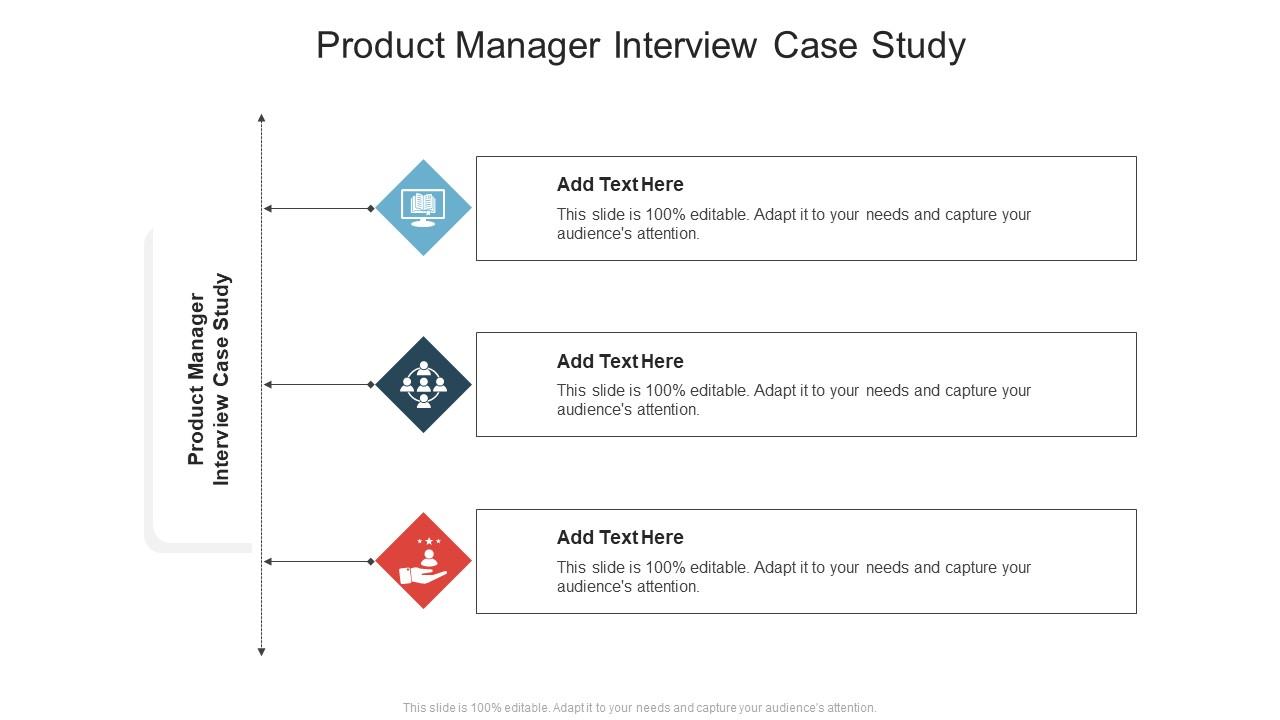 Product Manager Interview Case Study

Product Manager Interview Case Study

Add Text Here

This slide is 100% editable. Adapt it to your needs and capture your audience's attention.

Add Text Here

This slide is 100% editable. Adapt it to your needs and capture your audience's attention.

Add Text Here

This slide is 100% editable. Adapt it to your needs and capture your audience's attention.

This slide is 100% editable. Adapt it to your needs and capture your audience's attention.